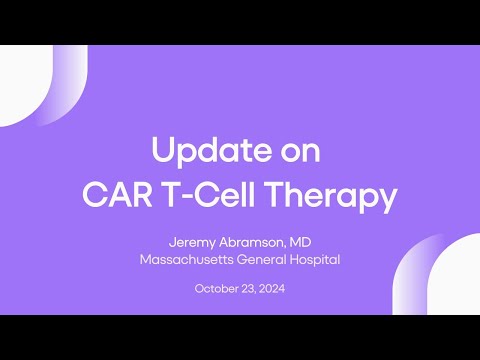 Update on
CAR T-Cell Therapy

Jeremy Abramson, MD
Massachusetts General Hospital

October 23, 2024